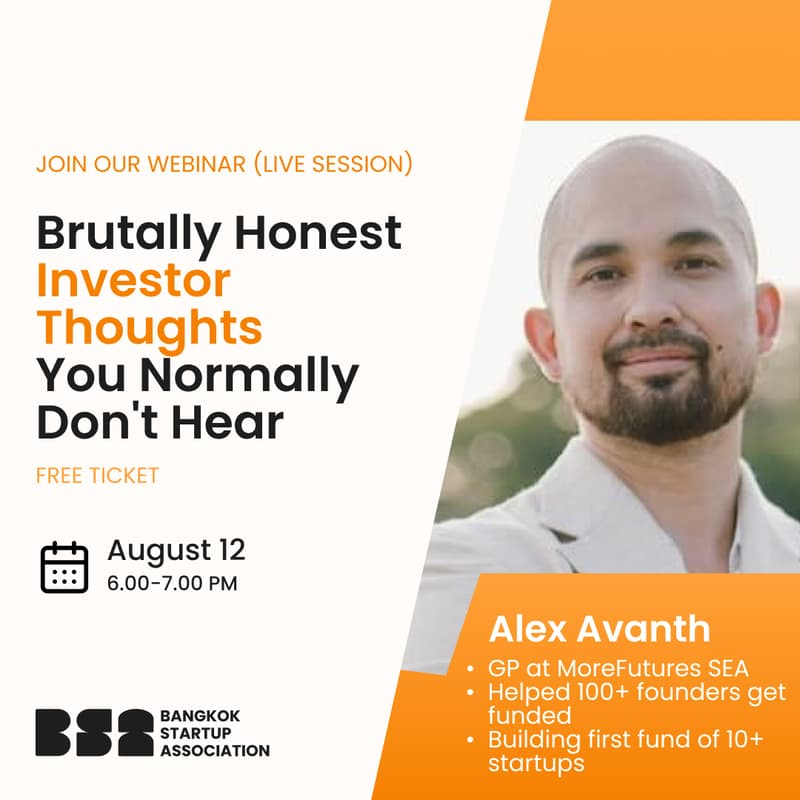 JOIN OUR WEBINAR (LIVE SESSION)

Brutally Honest Investor Thoughts You Normally Don't Hear

FREE TICKET

August 12
6.00-7.00 PM

BSA BANGKOK STARTUP ASSOCIATION

Alex Avanth
• GP at MoreFutures SEA
• Helped 100+ founders get funded
• Building first fund of 10+ startups